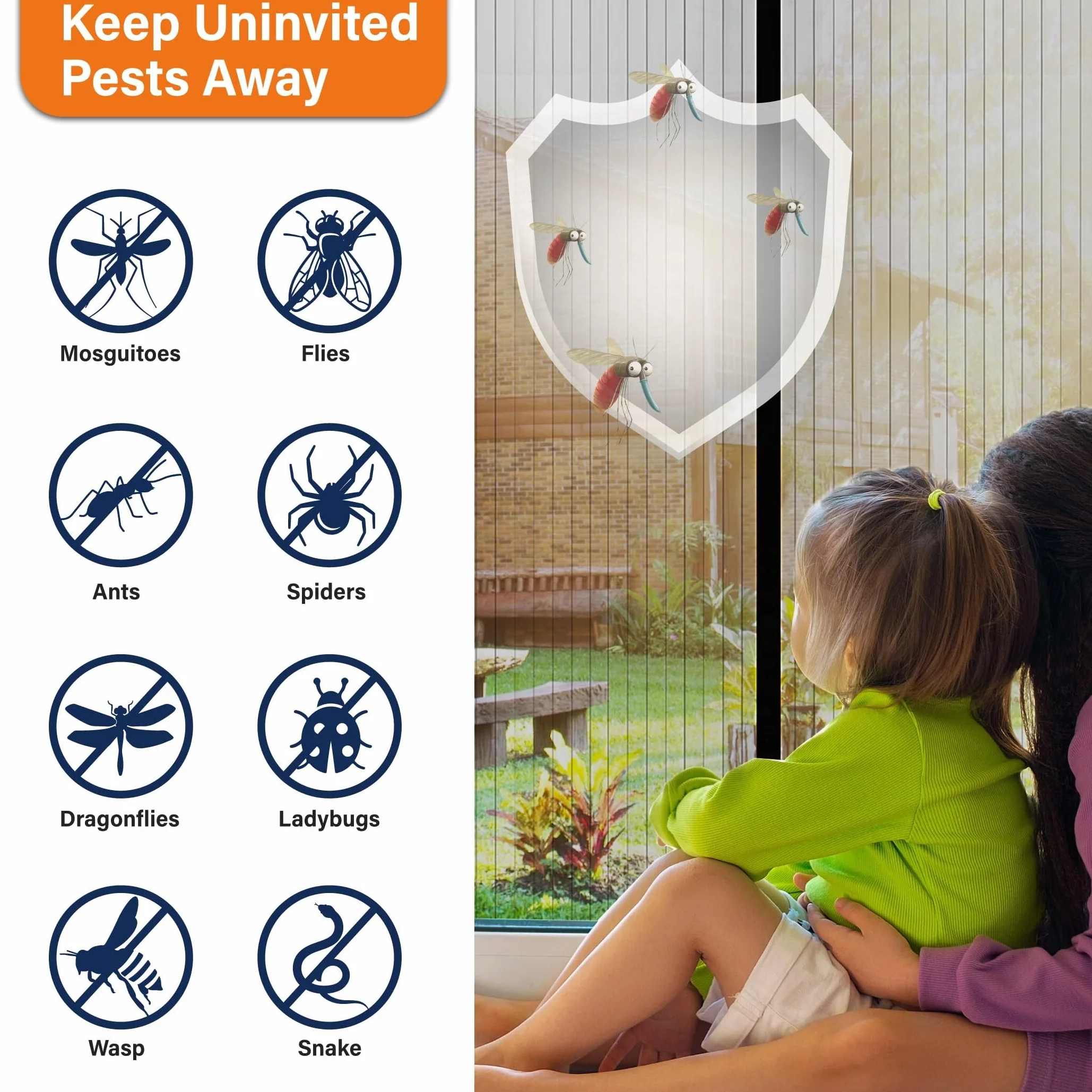 Keep Uninvited Pests Away

Mosguitoes

Flies

Ants

Spiders

Dragonflies

Ladybugs

Wasp

Snake